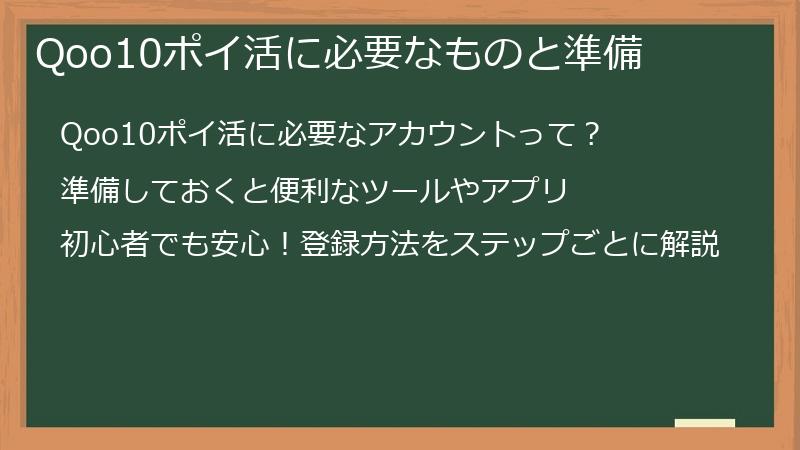 Qoo10ポイ活に必要なものと準備

Qoo10ポイ活に必要なアカウントって？

準備しておくと便利なツールやアプリ

初心者でも安心！登録方法をステップごとに解説